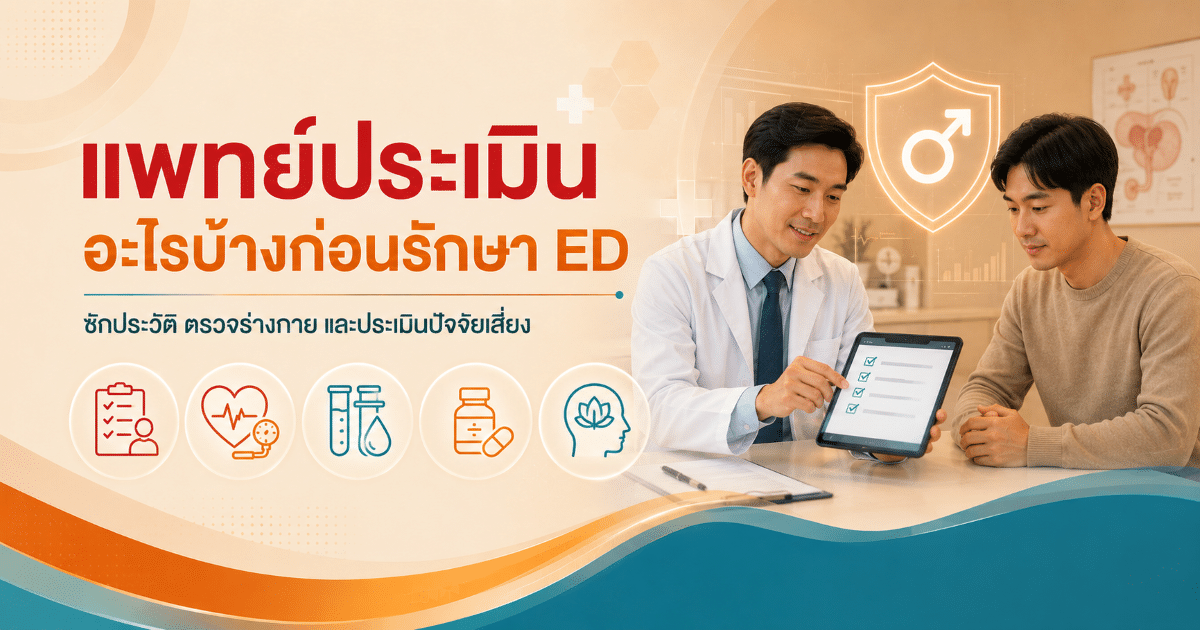 แพทย์ประเมิน
อะไรบ้างก่อนรักษา ED

ซักประวัติ ตรวจร่างกาย และประเมินปัจจัยเสี่ยง